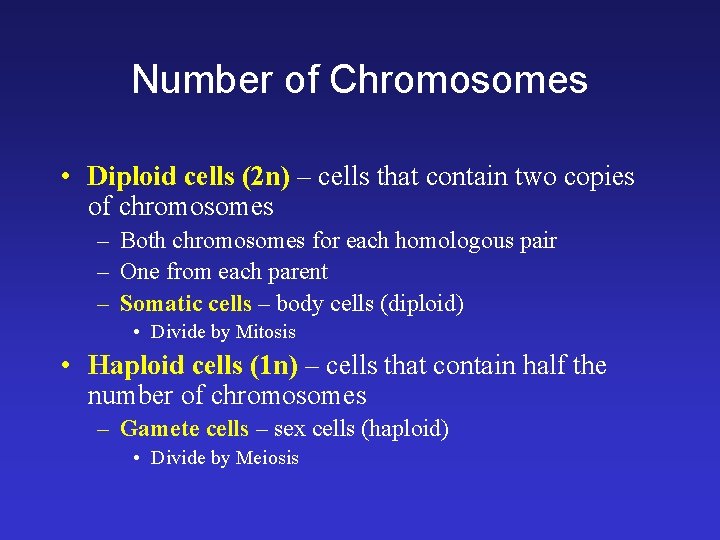 Number of Chromosomes

• Diploid cells (2n) – cells that contain two copies of chromosomes
– Both chromosomes for each homologous pair
– One from each parent
– Somatic cells – body cells (diploid)
• Divide by Mitosis

• Haploid cells (1n) – cells that contain half the number of chromosomes
– Gamete cells – sex cells (haploid)
• Divide by Meiosis